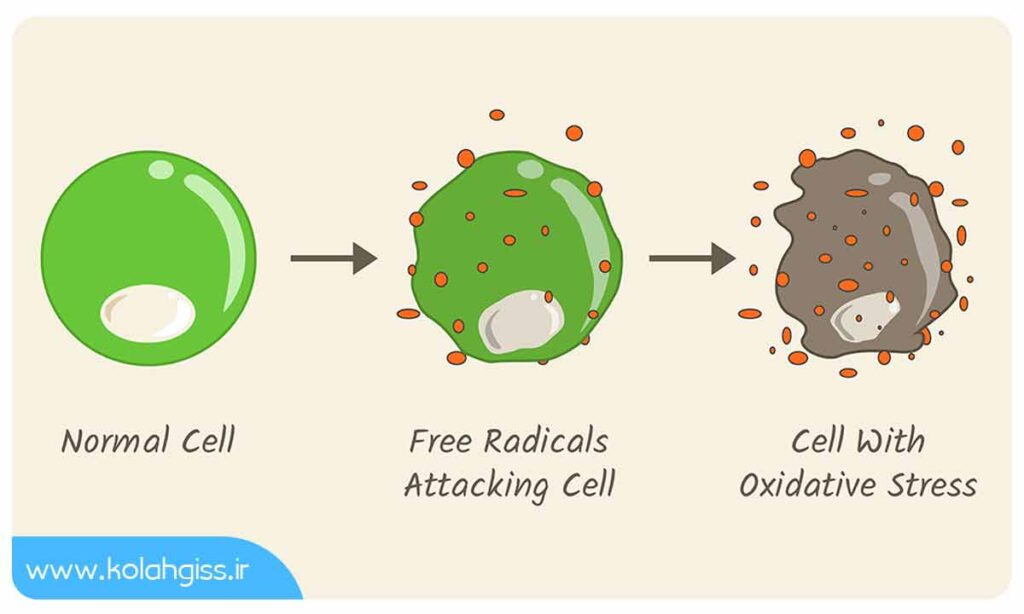 Normal Cell

Free Radicals Attacking Cell

Cell With Oxidative Stress

www.kolahgiss.ir